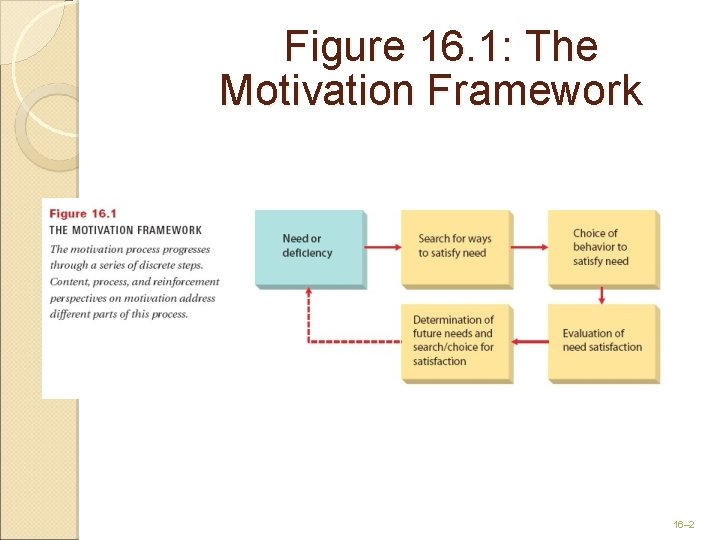 Figure 16.1: The Motivation Framework

Figure 16.1
THE MOTIVATION FRAMEWORK
The motivation process progresses through a series of discrete steps. Content, process, and reinforcement perspectives on motivation address different parts of this process.

Need or deficiency

Search for ways to satisfy need

Choice of behavior to satisfy need

Evaluation of need satisfaction

Determination of future needs and search/choice for satisfaction

16–2